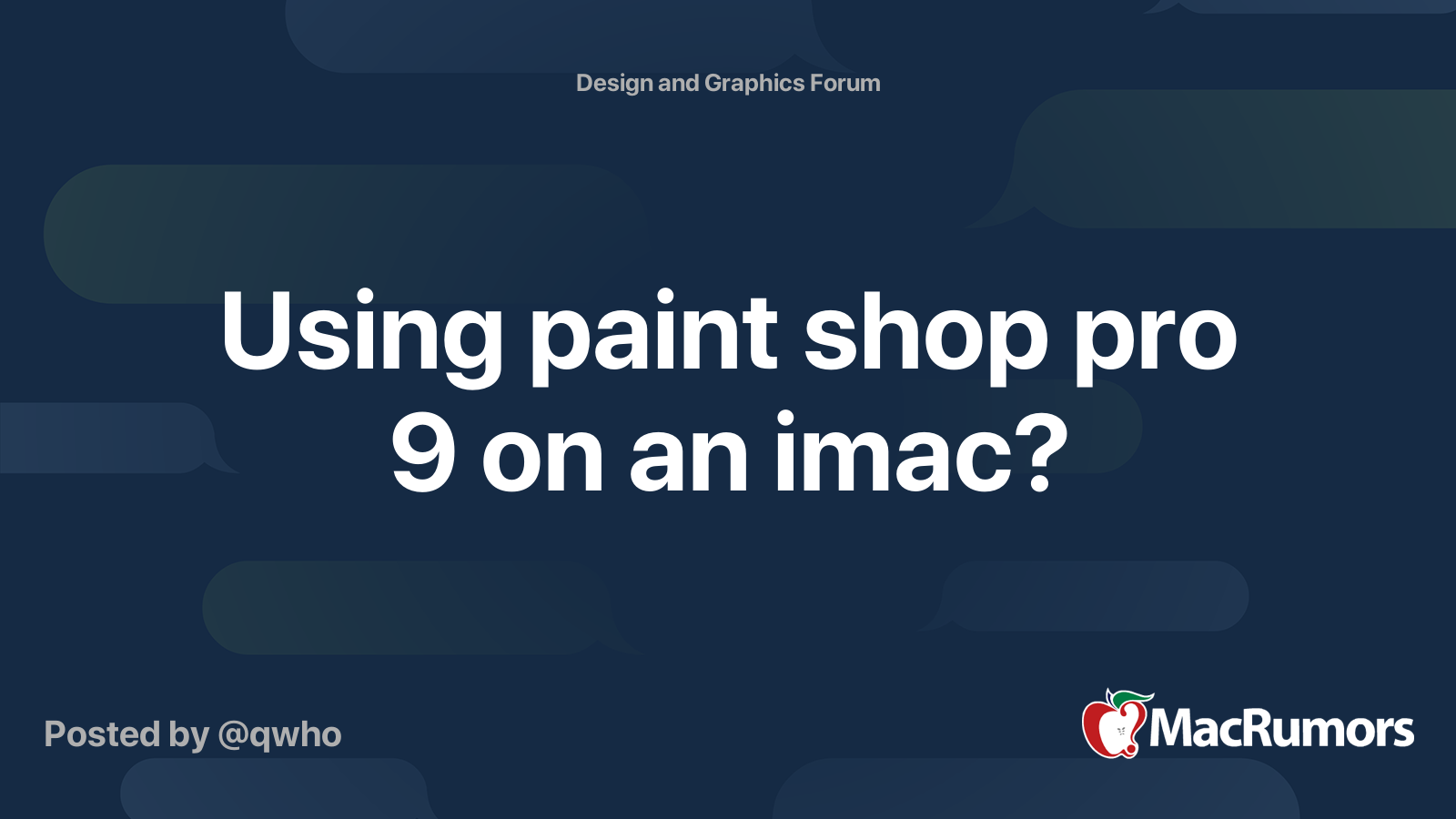 Design and Graphics Forum

Using paint shop pro 9 on an imac?

Posted by @qwho

MacRumors